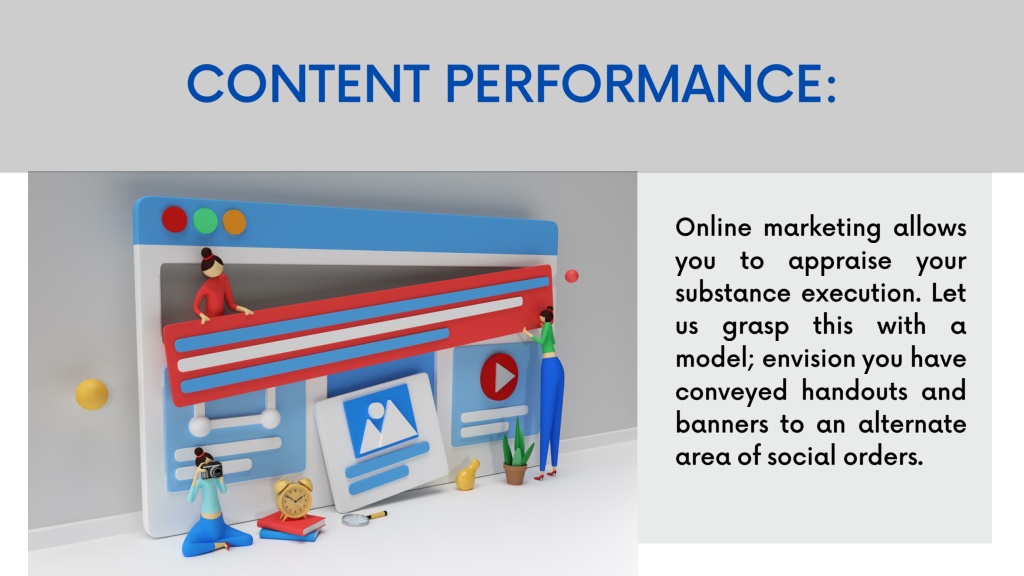 CONTENT PERFORMANCE:

Online marketing allows you to appraise your substance execution. Let us grasp this with a model; envision you have conveyed handouts and banners to an alternate area of social orders.